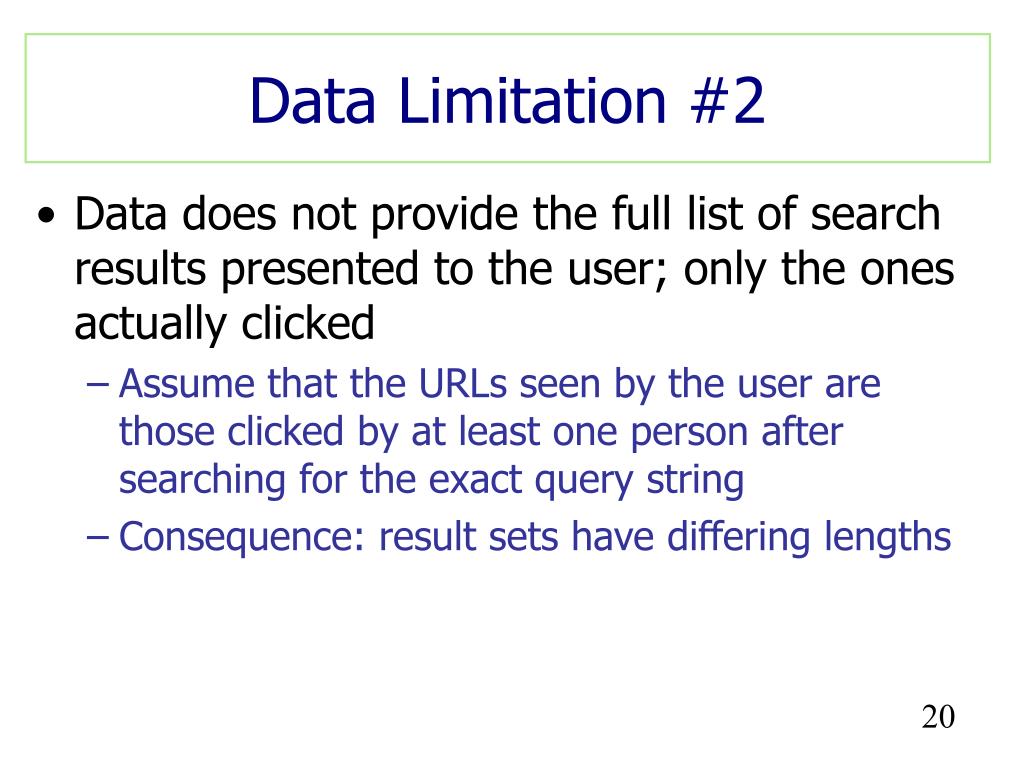 Data Limitation #2

• Data does not provide the full list of search results presented to the user; only the ones actually clicked

– Assume that the URLs seen by the user are those clicked by at least one person after searching for the exact query string

– Consequence: result sets have differing lengths

20